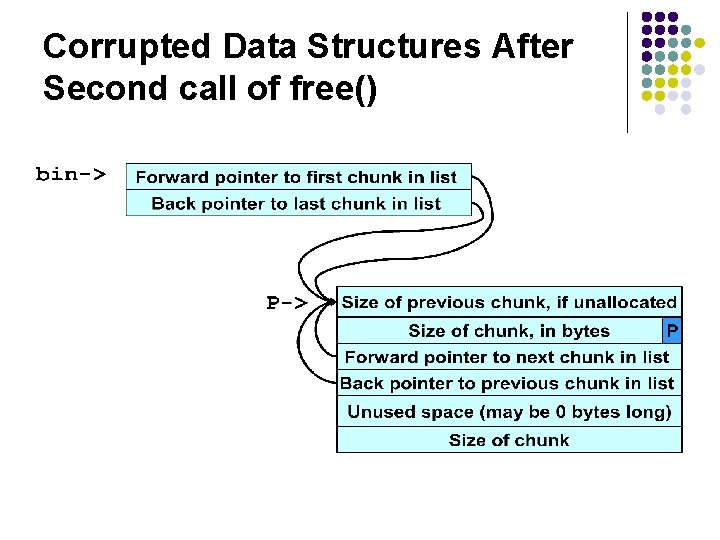 Corrupted Data Structures After Second call of free()

bin->

Forward pointer to first chunk in list
Back pointer to last chunk in list

P->

Size of previous chunk, if unallocated
Size of chunk, in bytes
P
Forward pointer to next chunk in list
Back pointer to previous chunk in list
Unused space (may be 0 bytes long)
Size of chunk